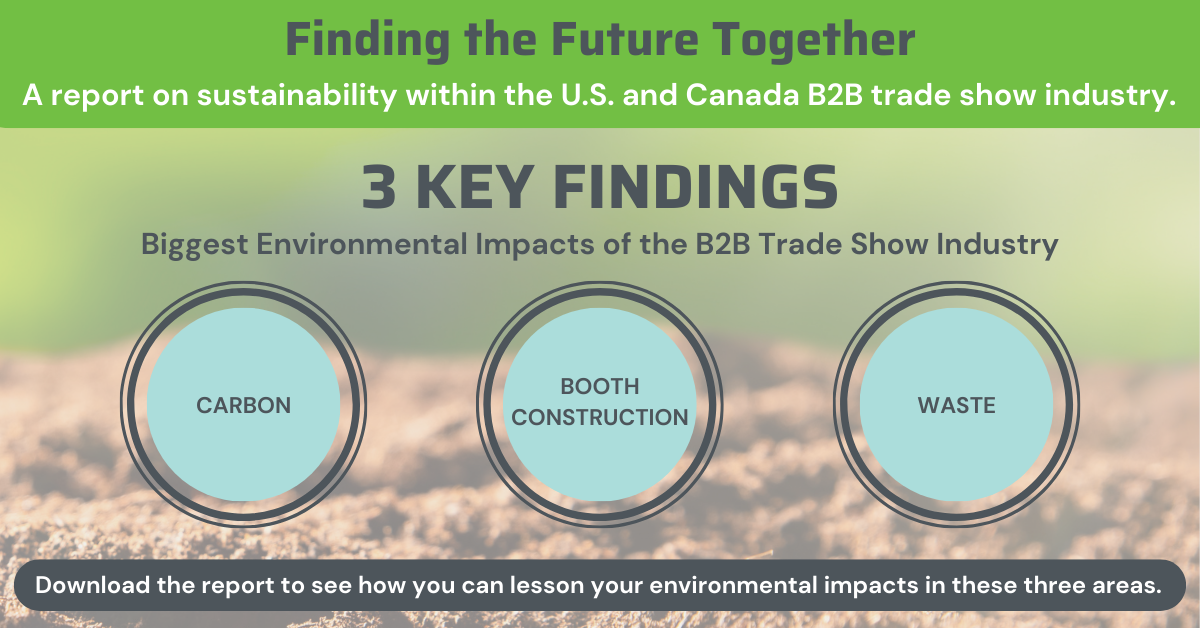 Finding the Future Together
A report on sustainability within the U.S. and Canada B2B trade show industry.

3 KEY FINDINGS
Biggest Environmental Impacts of the B2B Trade Show Industry

CARBON

BOOTH CONSTRUCTION

WASTE

Download the report to see how you can lesson your environmental impacts in these three areas.